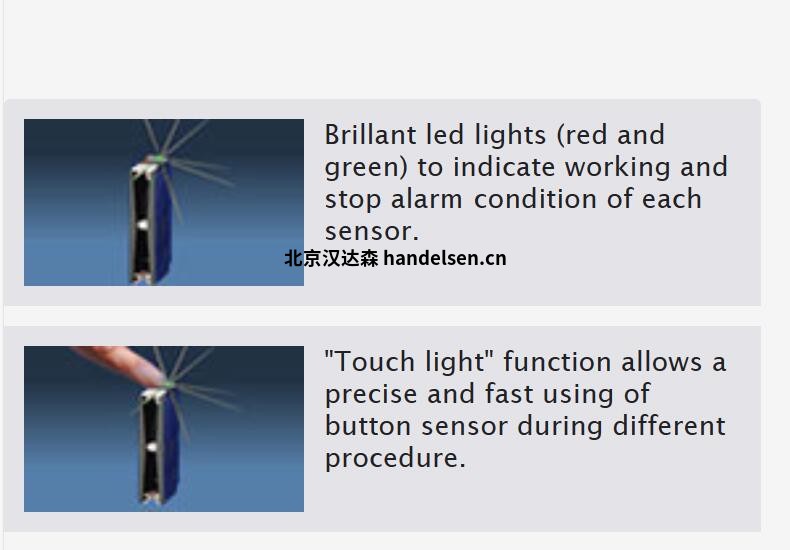 Brillant led lights (red and green) to indicate working and stop alarm condition of each sensor.

北京汉达森 handelsen.cn

"Touch light" function allows a precise and fast using of button sensor during different procedure.